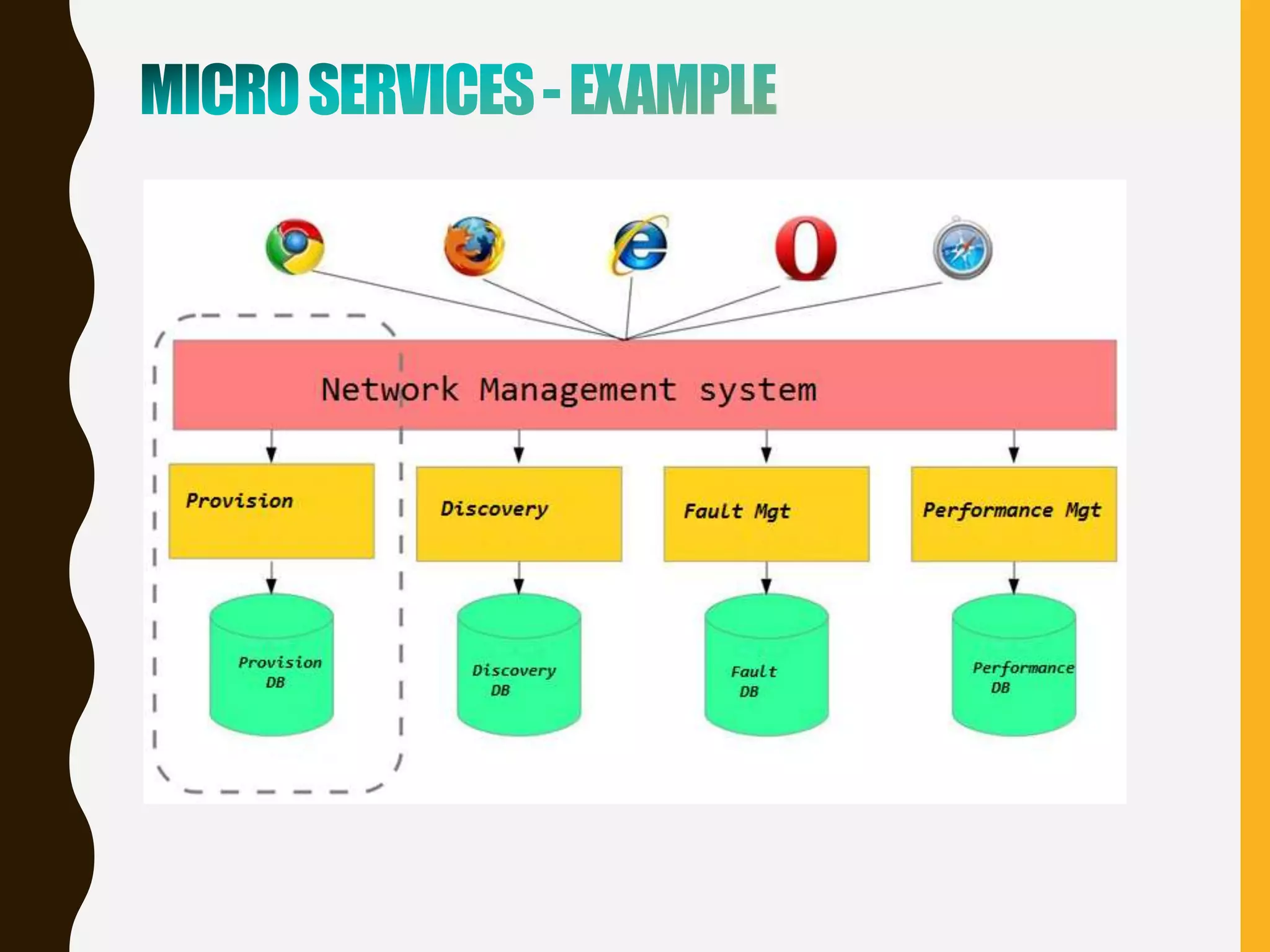 MICRO SERVICES - EXAMPLE

Network Management system

Provision

Discovery

Fault Mgt

Performance Mgt

Provision DB

Discovery DB

Fault DB

Performance DB